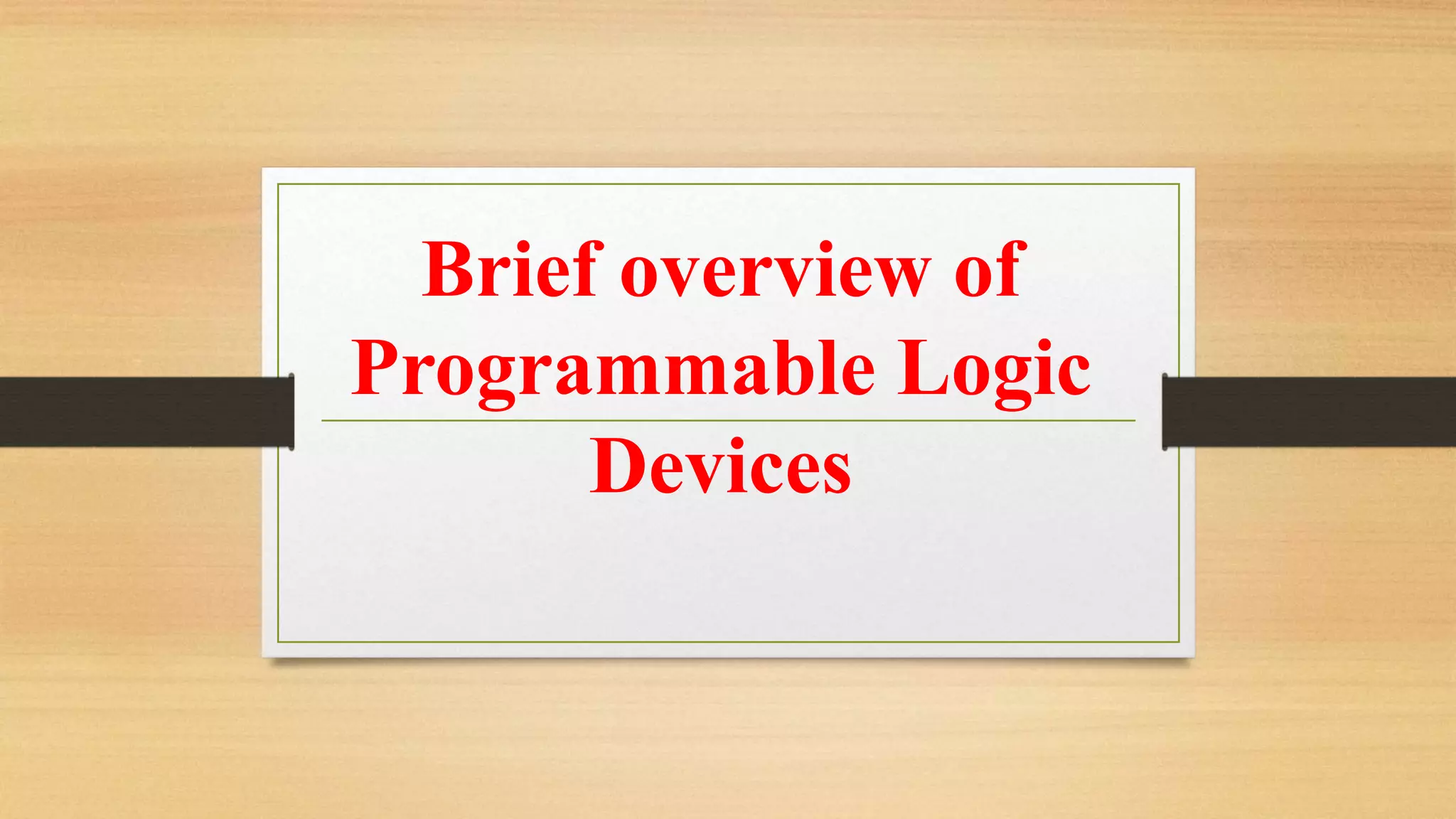 Brief overview of Programmable Logic Devices